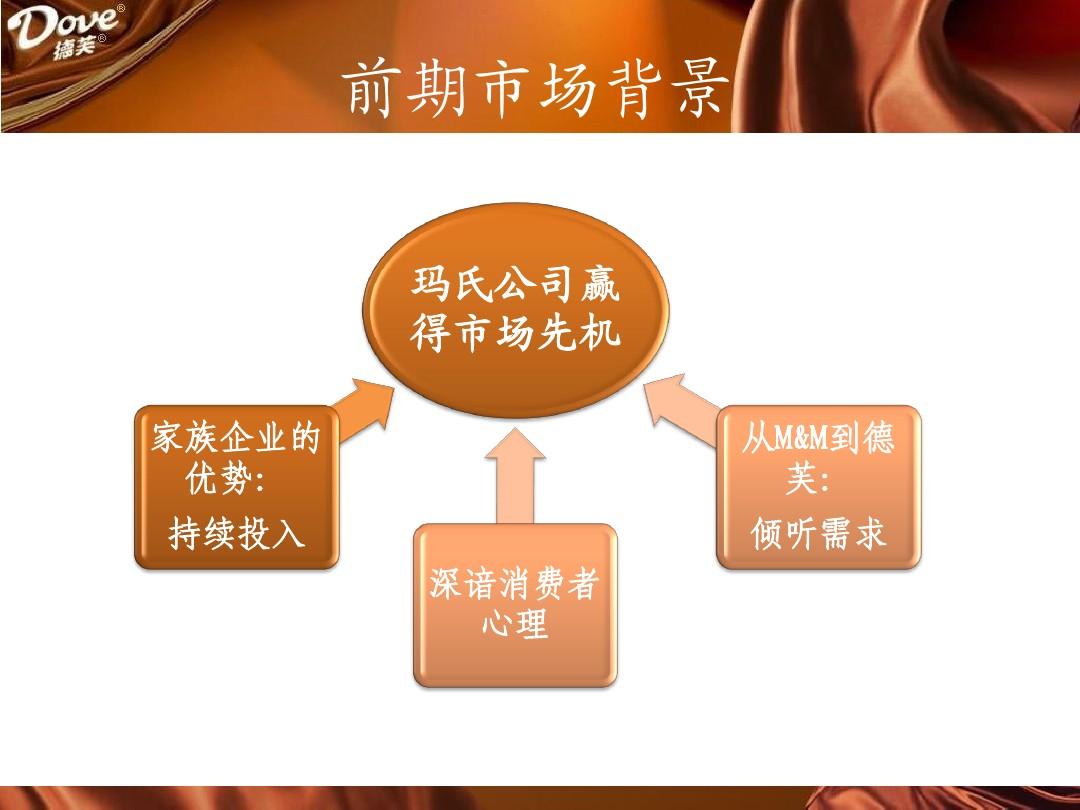 Dove®
德芙®

前期市场背景

玛氏公司赢得市场先机

家族企业的优势：
持续投入

深谙消费者心理

从M&M到德芙：
倾听需求